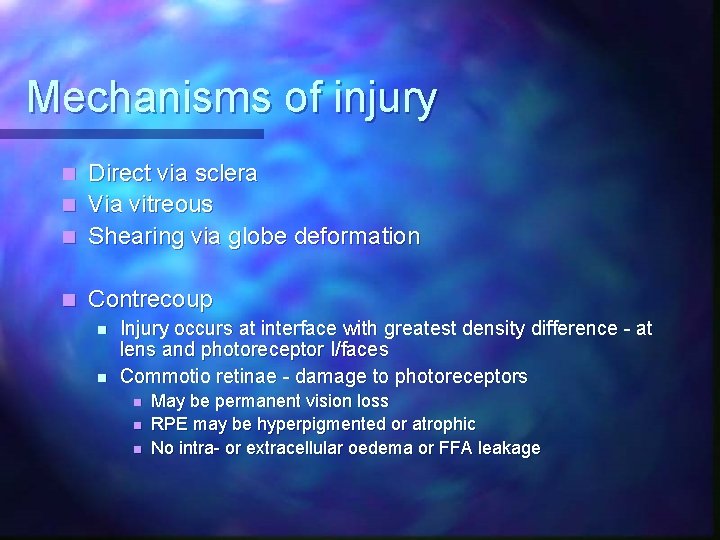 Mechanisms of injury

- Direct via sclera
- Via vitreous
- Shearing via globe deformation

- Contrecoup
  - Injury occurs at interface with greatest density difference - at lens and photoreceptor I/faces
  - Commotio retinae - damage to photoreceptors
    - May be permanent vision loss
    - RPE may be hyperpigmented or atrophic
    - No intra- or extracellular oedema or FFA leakage